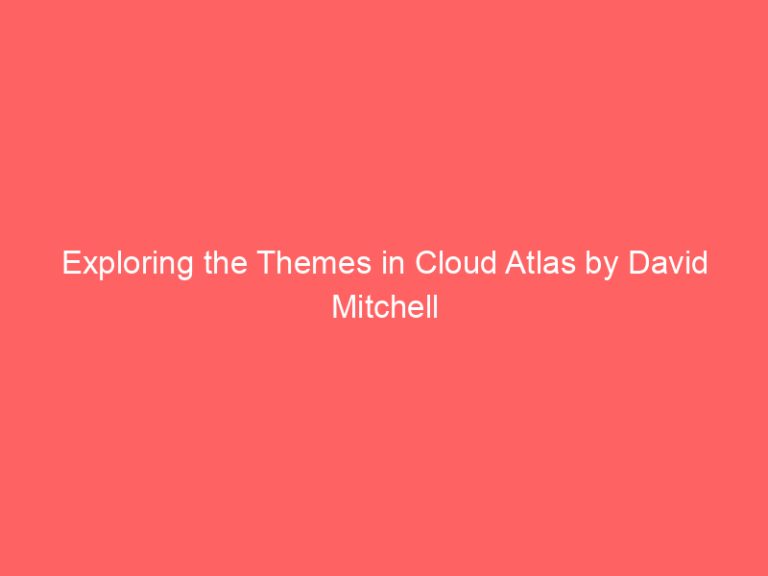 Exploring the Themes in Cloud Atlas by David Mitchell